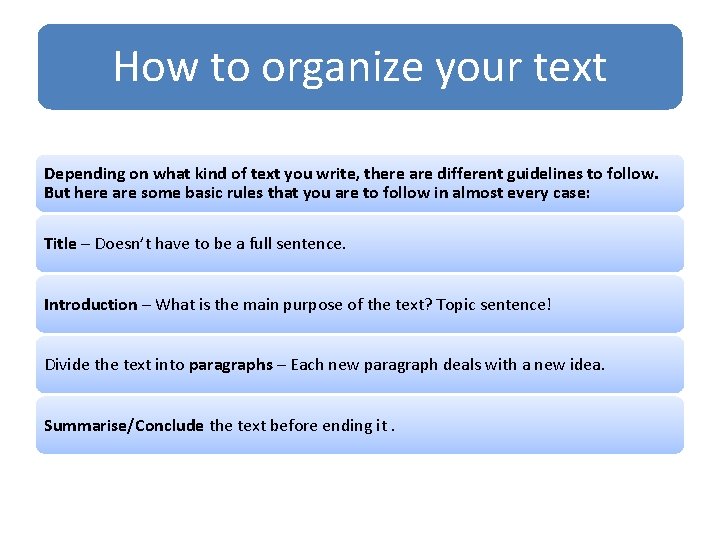 How to organize your text

Depending on what kind of text you write, there are different guidelines to follow. But here are some basic rules that you are to follow in almost every case:

Title – Doesn't have to be a full sentence.

Introduction – What is the main purpose of the text? Topic sentence!

Divide the text into paragraphs – Each new paragraph deals with a new idea.

Summarise/Conclude the text before ending it .